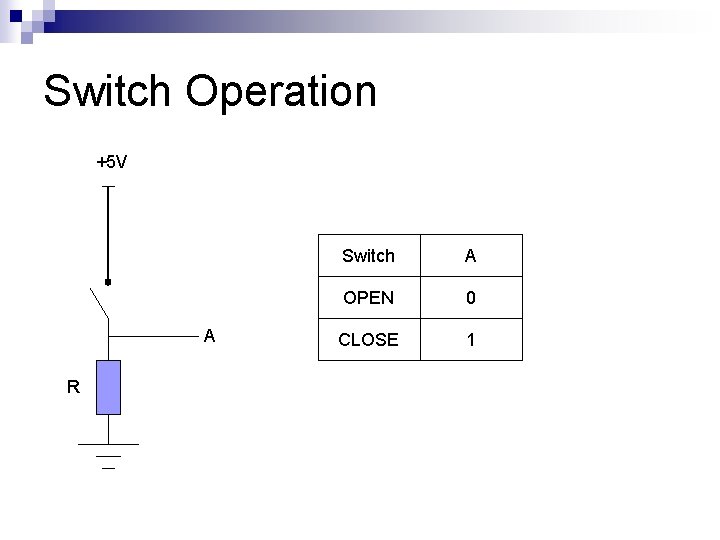 Switch Operation

+5V

A

R

| Switch | A |
|---|---|
| OPEN | 0 |
| CLOSE | 1 |